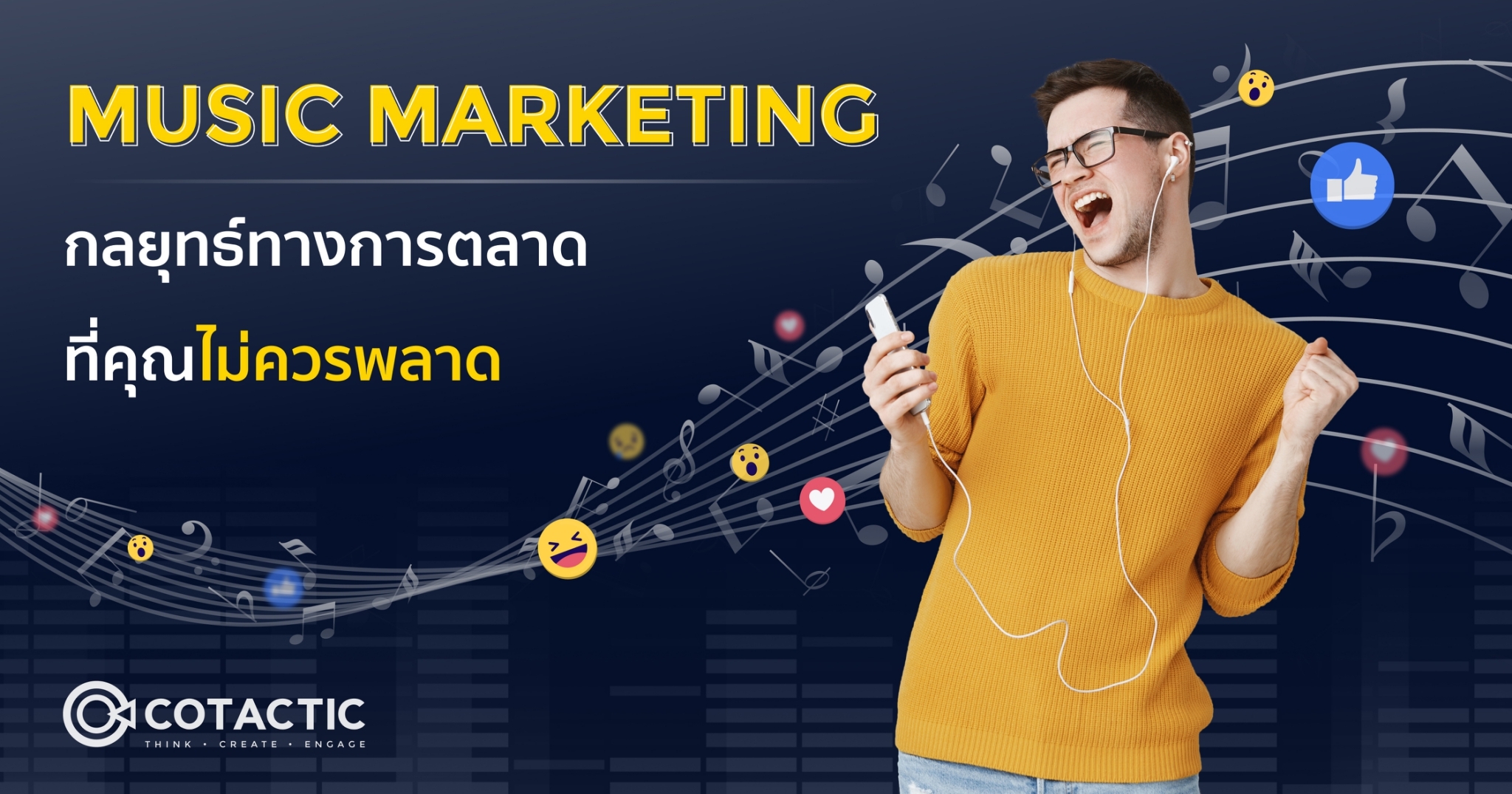 MUSIC MARKETING

กลยุทธ์ทางการตลาด
ที่คุณไม่ควรพลาด

COTACTIC
THINK • CREATE • ENGAGE